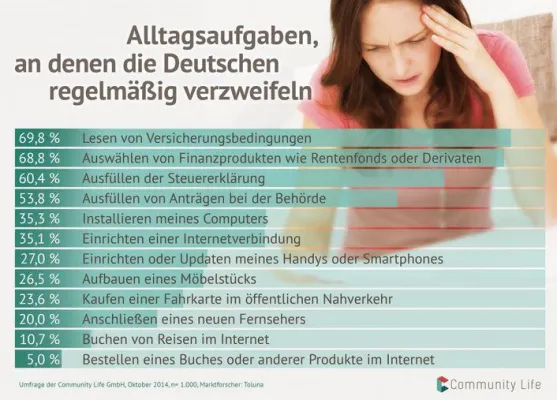 Alltagsaufgaben, an denen die Deutschen regelmäßig verzweifeln

| | |
|---|---|
| 69,8 % | Lesen von Versicherungsbedingungen |
| 68,8 % | Auswählen von Finanzprodukten wie Rentenfonds oder Derivaten |
| 60,4 % | Ausfüllen der Steuererklärung |
| 53,8 % | Ausfüllen von Anträgen bei der Behörde |
| 35,3 % | Installieren meines Computers |
| 35,1 % | Einrichten einer Internetverbindung |
| 27,0 % | Einrichten oder Updaten meines Handys oder Smartphones |
| 26,5 % | Aufbauen eines Möbelstücks |
| 23,6 % | Kaufen einer Fahrkarte im öffentlichen Nahverkehr |
| 20,0 % | Anschließen eines neuen Fernsehers |
| 10,7 % | Buchen von Reisen im Internet |
| 5,0 % | Bestellen eines Buches oder anderer Produkte im Internet |

Umfrage der Community Life GmbH, Oktober 2014, n= 1.000, Marktforscher: Toluna

Community Life